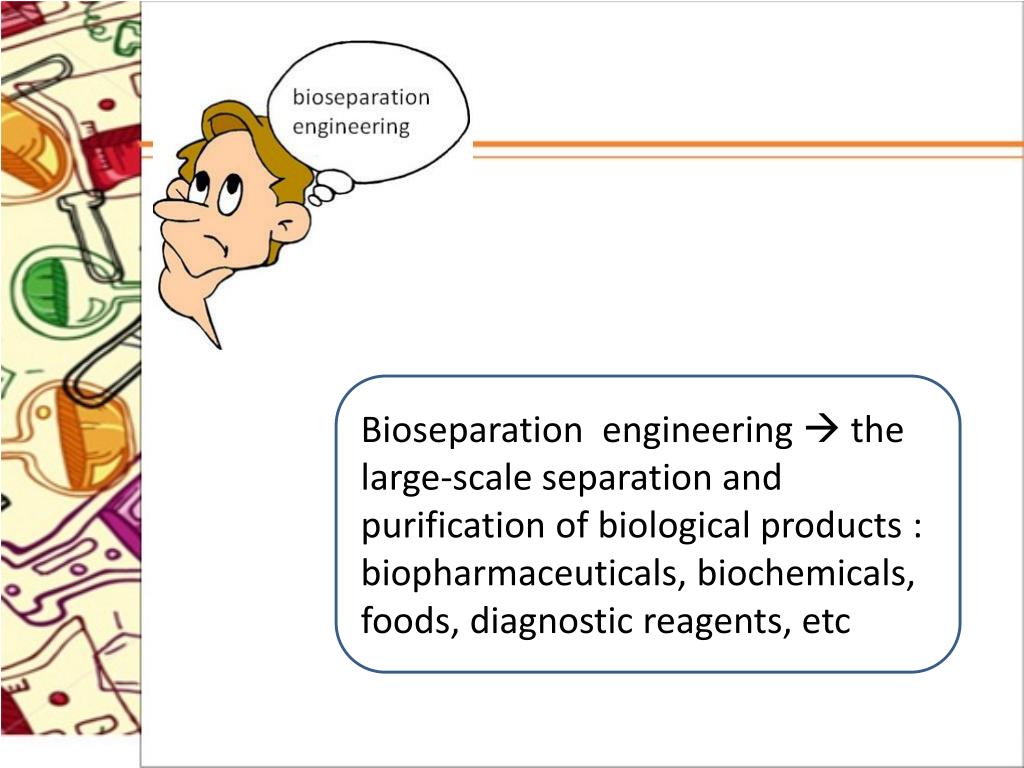 bioseparation engineering

Bioseparation engineering → the large-scale separation and purification of biological products : biopharmaceuticals, biochemicals, foods, diagnostic reagents, etc